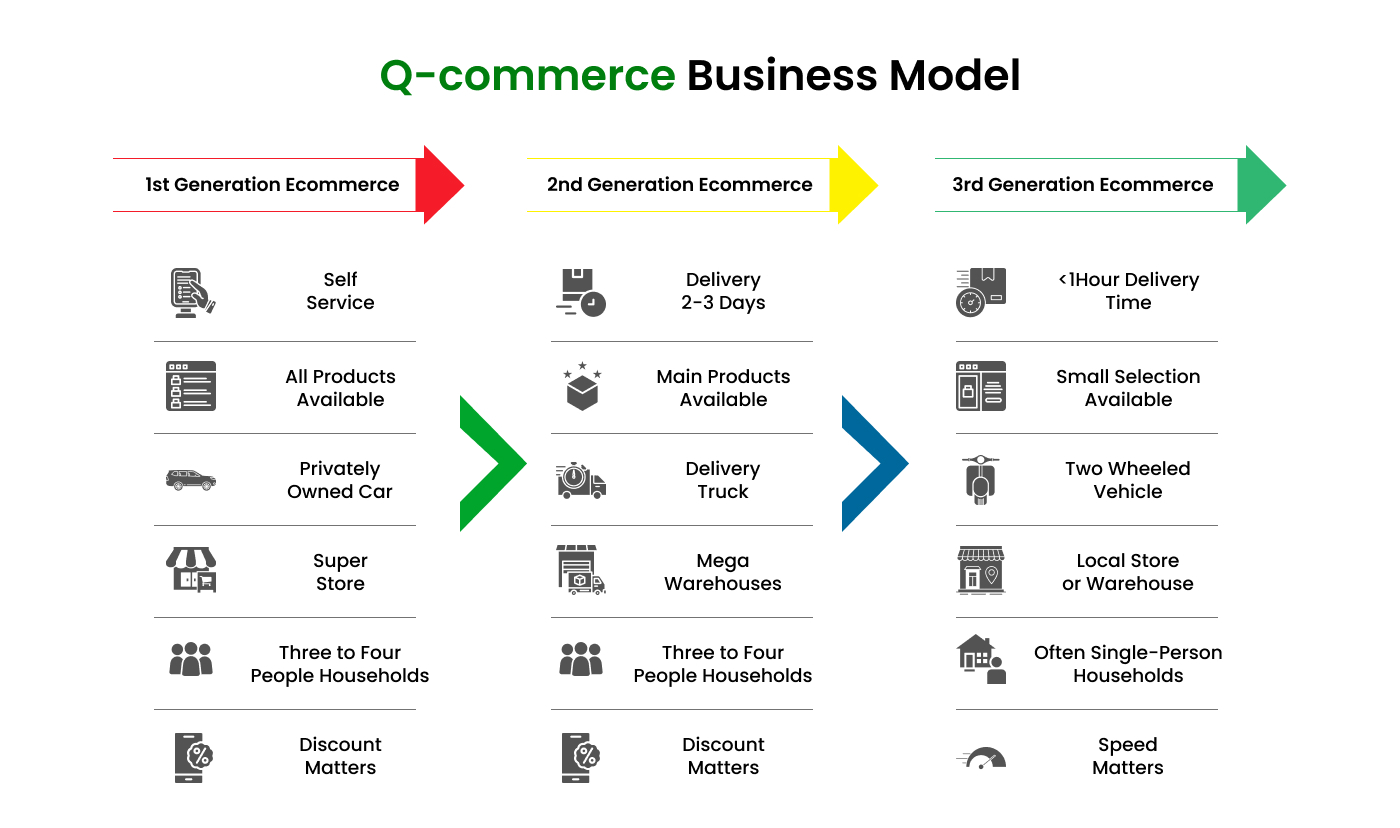 Q-commerce Business Model

1st Generation Ecommerce

Self Service

All Products Available

Privately Owned Car

Super Store

Three to Four People Households

Discount Matters

2nd Generation Ecommerce

Delivery 2-3 Days

Main Products Available

Delivery Truck

Mega Warehouses

Three to Four People Households

Discount Matters

3rd Generation Ecommerce

<1Hour Delivery Time

Small Selection Available

Two Wheeled Vehicle

Local Store or Warehouse

Often Single-Person Households

Speed Matters